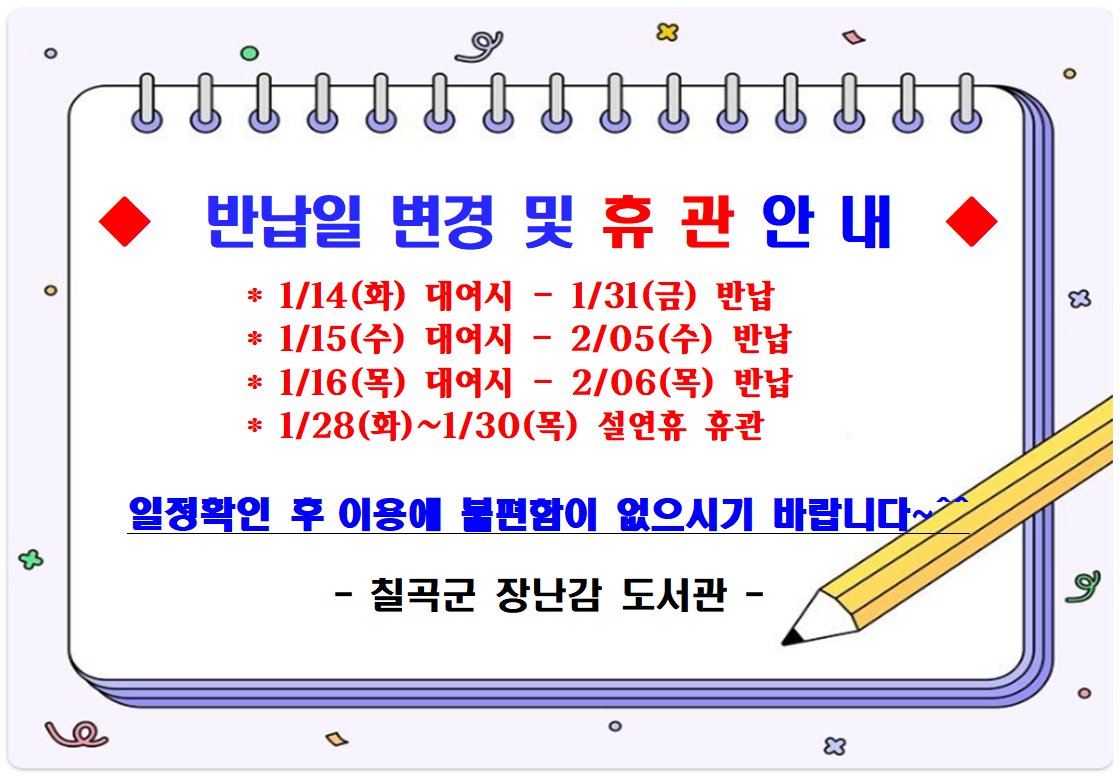 ◆ 반납일 변경 및 휴 관 안 내 ◆

* 1/14(화) 대여시 - 1/31(금) 반납
* 1/15(수) 대여시 - 2/05(수) 반납
* 1/16(목) 대여시 - 2/06(목) 반납
* 1/28(화)~1/30(목) 설연휴 휴관

일정확인 후 이용에 불편함이 없으시기 바랍니다~^^

- 칠곡군 장난감 도서관 -